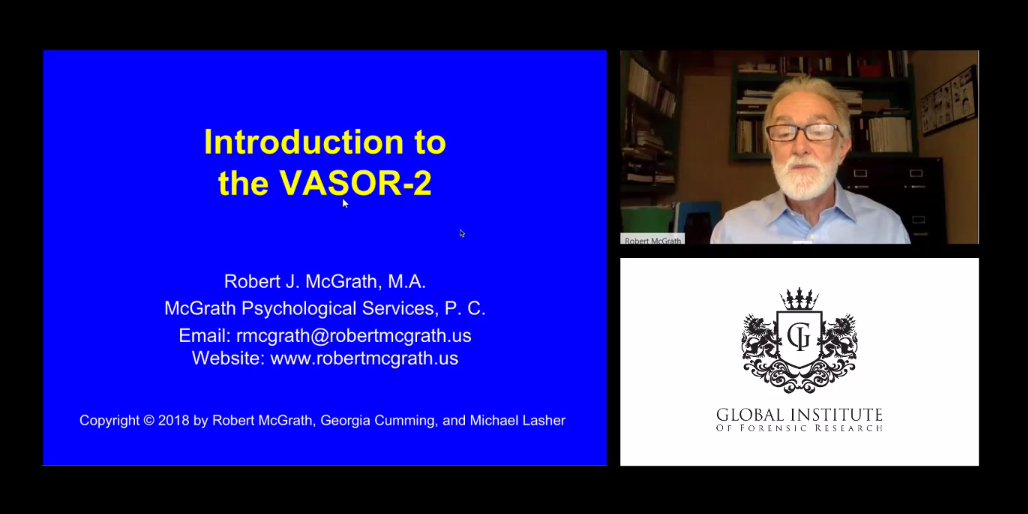 Introduction to the VASOR-2

Robert J. McGrath, M.A.
McGrath Psychological Services, P. C.
Email: rmcgrath@robertmcgrath.us
Website: www.robertmcgrath.us

Copyright © 2018 by Robert McGrath, Georgia Cumming, and Michael Lasher

Robert McGrath

GI

GLOBAL INSTITUTE
OF FORENSIC RESEARCH